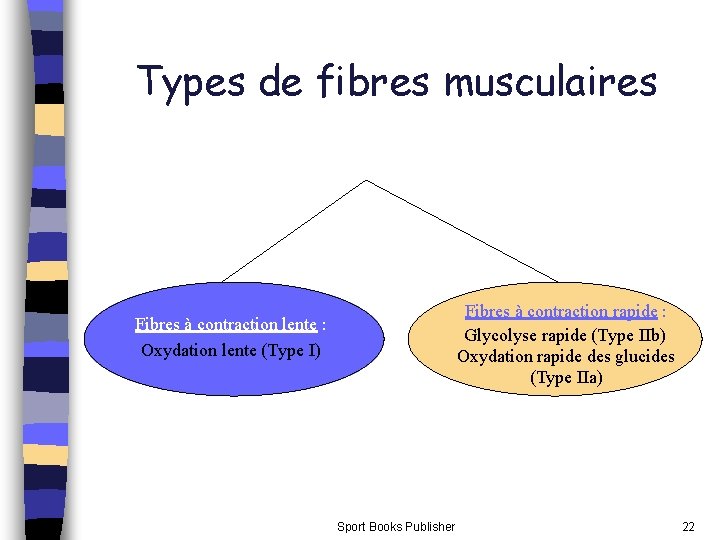 Types de fibres musculaires

Fibres à contraction lente :
Oxydation lente (Type I)

Fibres à contraction rapide :
Glycolyse rapide (Type IIb)
Oxydation rapide des glucides (Type IIa)

Sport Books Publisher

22